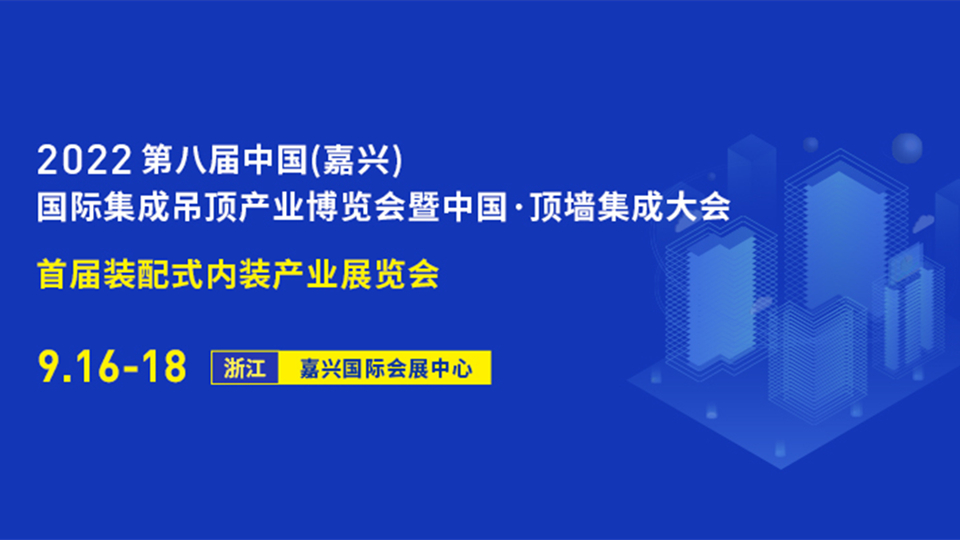 2022 第八届中国(嘉兴)
国际集成吊顶产业博览会暨中国·顶墙集成大会

首届装配式内装产业展览会

9.16-18 浙江 嘉兴国际会展中心